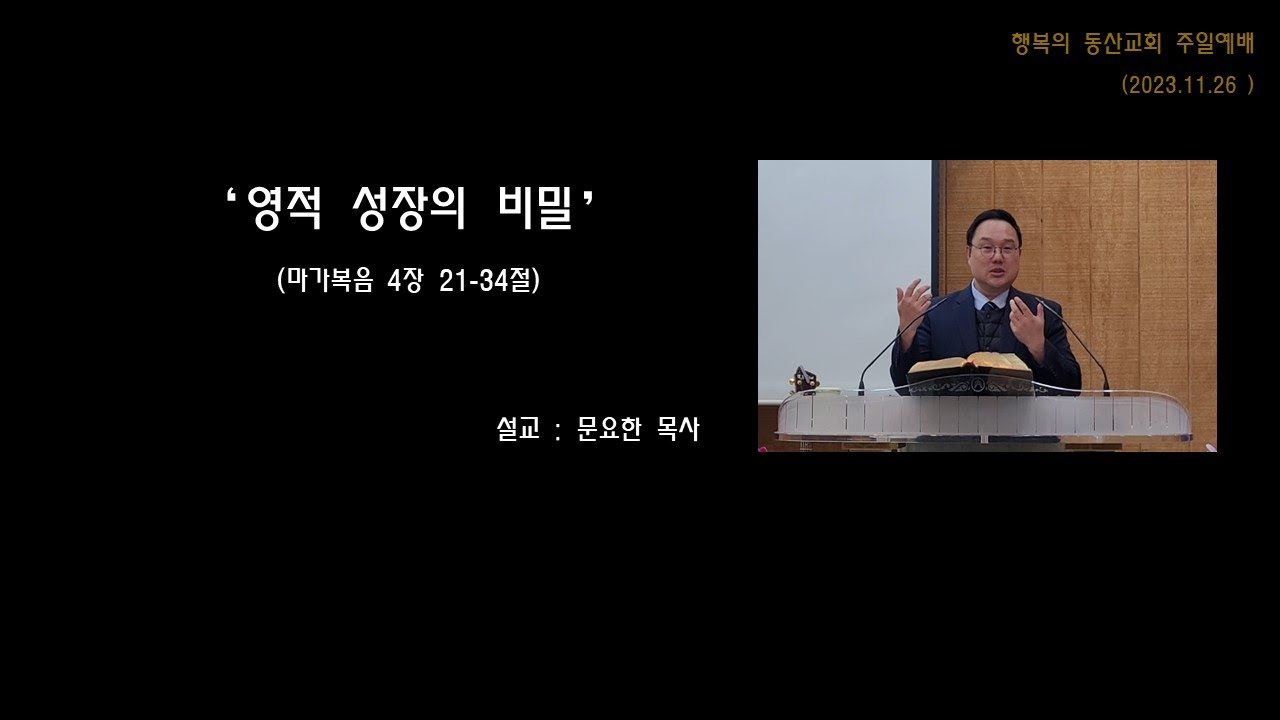 행복의 동산교회 주일예배
(2023.11.26 )

'영적 성장의 비밀'

(마가복음 4장 21-34절)

설교 : 문요한 목사